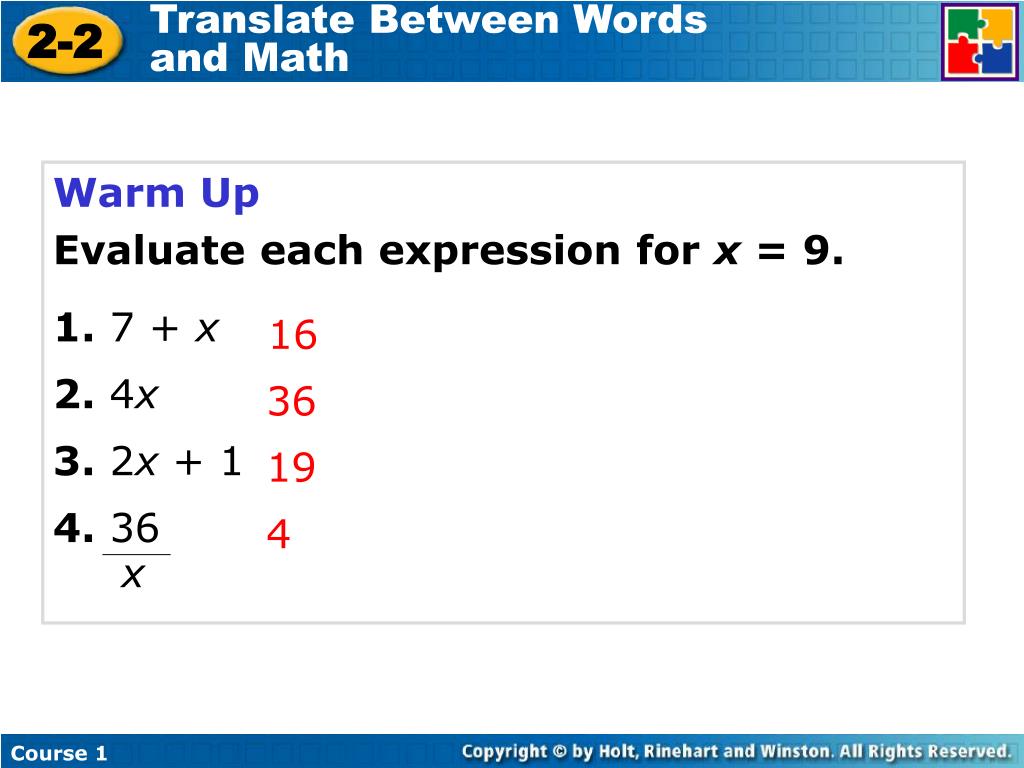 2-2 Translate Between Words and Math

Warm Up

Evaluate each expression for $x = 9$.

1. $7 + x$ 16

2. $4x$ 36

3. $2x + 1$ 19

4. $\frac{36}{x}$ 4

Course 1

Copyright © by Holt, Rinehart and Winston. All Rights Reserved.